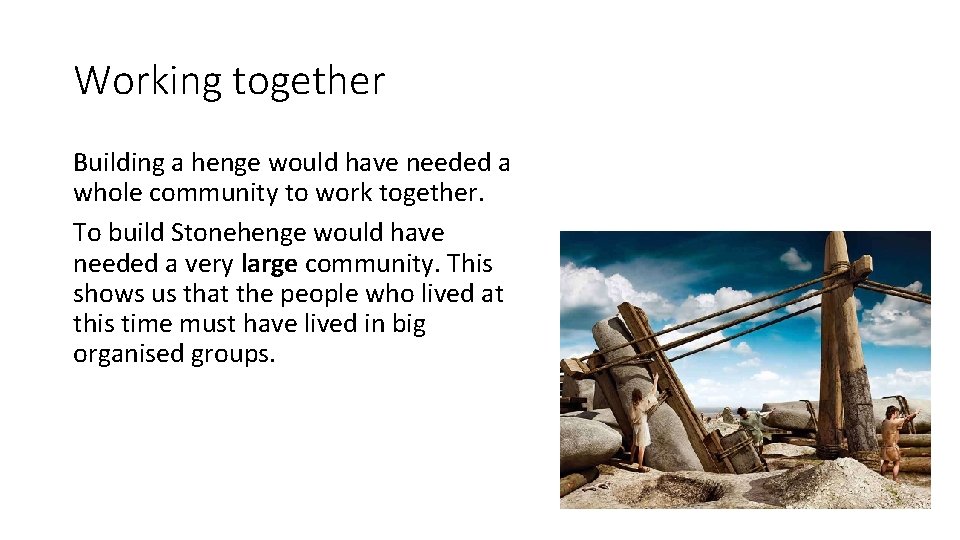 Working together

Building a henge would have needed a whole community to work together.

To build Stonehenge would have needed a very large community. This shows us that the people who lived at this time must have lived in big organised groups.